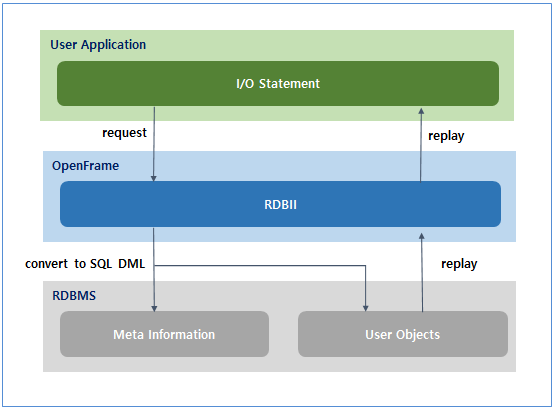 User Application

I/O Statement

request

replay

OpenFrame

RDBII

convert to SQL DML

replay

RDBMS

Meta Information

User Objects